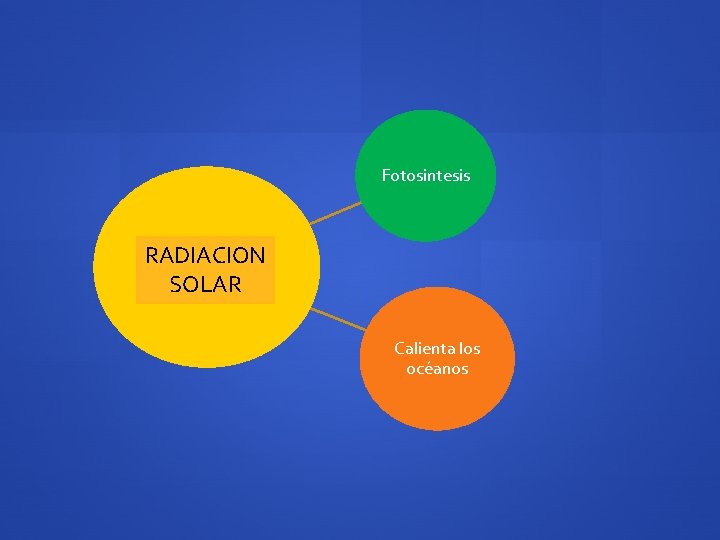 RADIACION SOLAR

Fotosintesis

Calienta los océanos